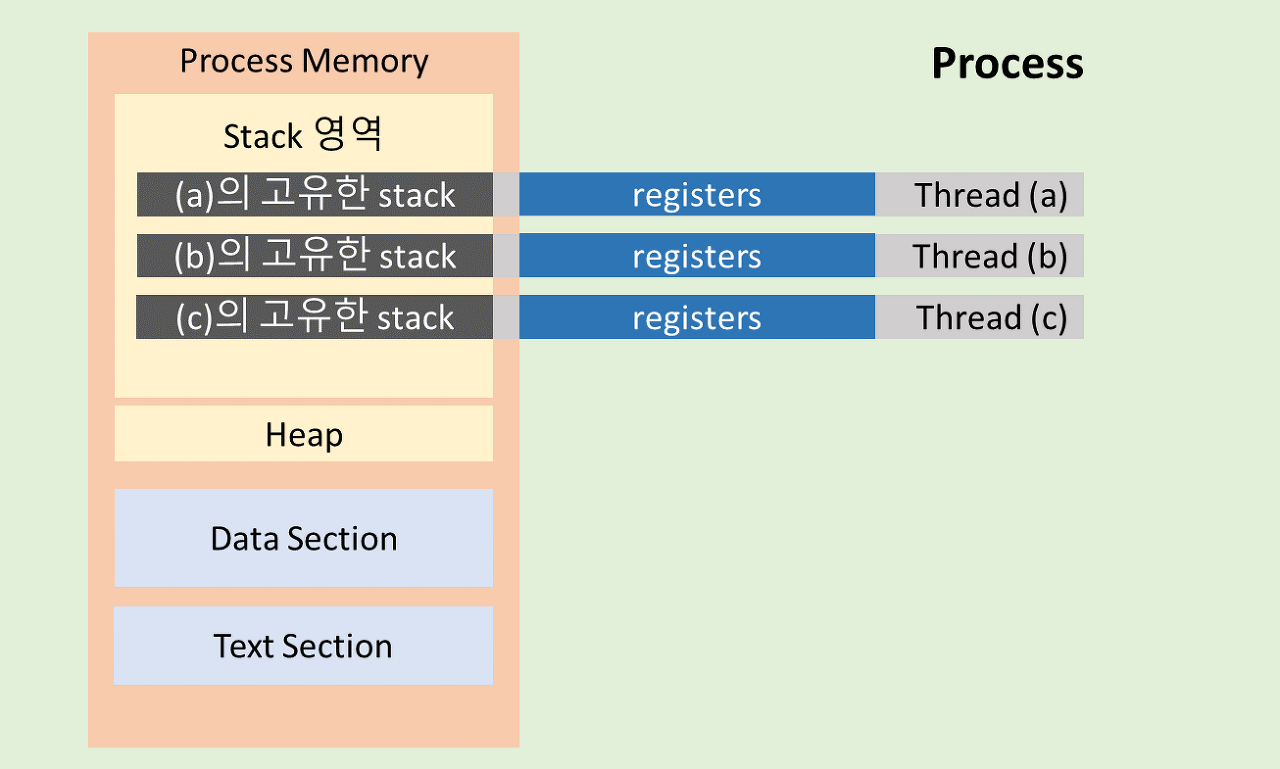 Process Memory

Process

Stack 영역

(a)의 고유한 stack registers Thread (a)

(b)의 고유한 stack registers Thread (b)

(c)의 고유한 stack registers Thread (c)

Heap

Data Section

Text Section